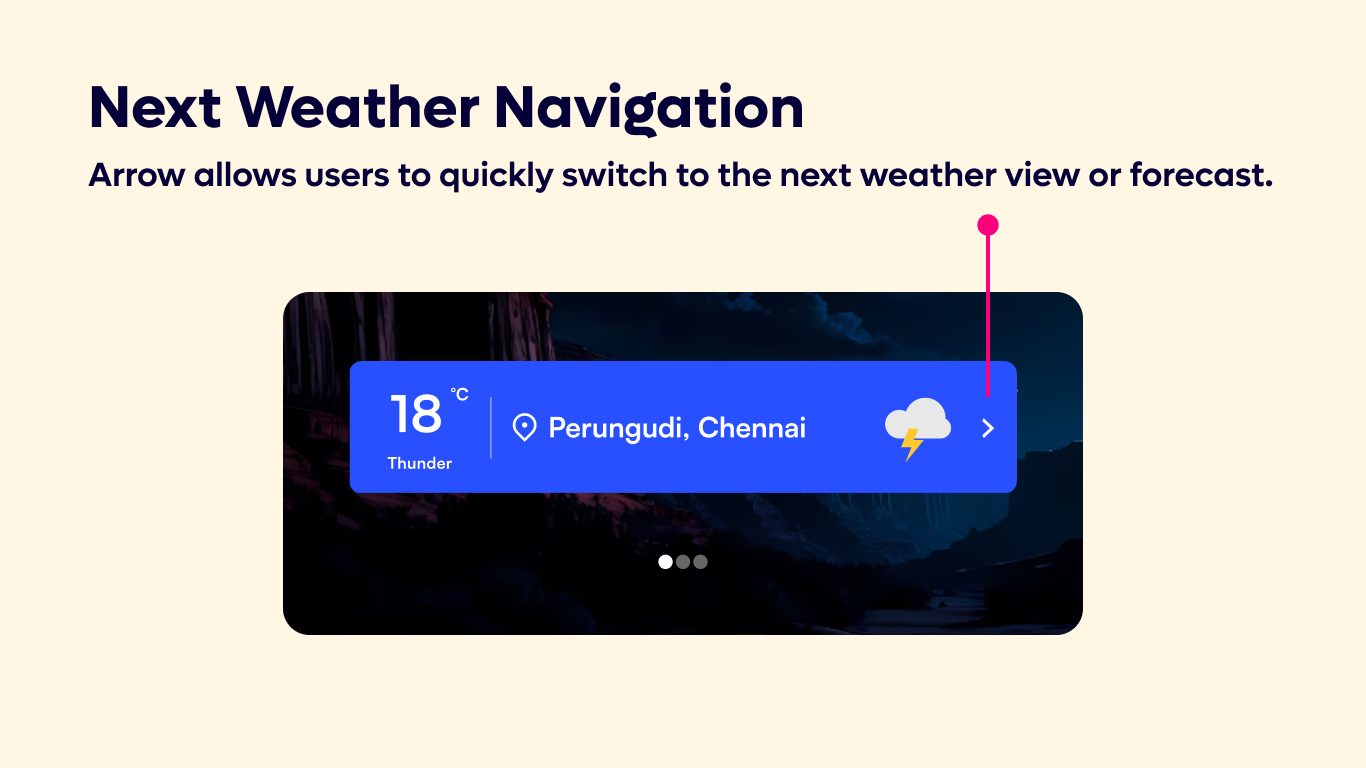 Next Weather Navigation

Arrow allows users to quickly switch to the next weather view or forecast.

18 °C
Thunder

Perungudi, Chennai

>